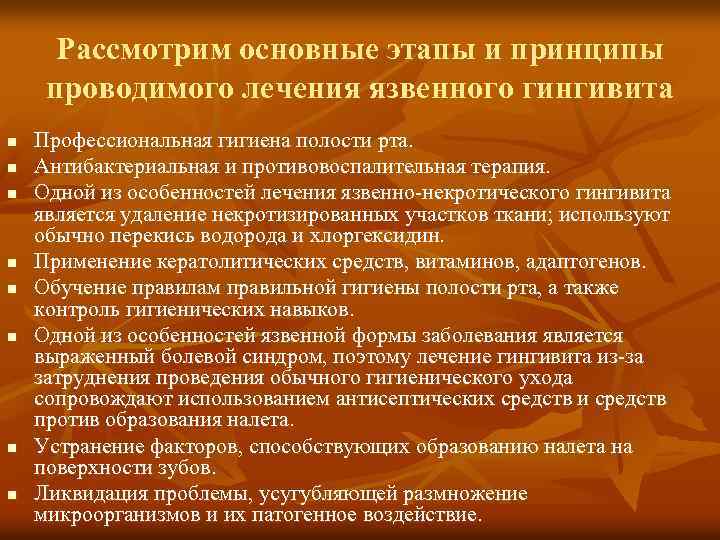 Рассмотрим основные этапы и принципы проводимого лечения язвенного гингивита

- Профессиональная гигиена полости рта.
- Антибактериальная и противовоспалительная терапия.
- Одной из особенностей лечения язвенно-некротического гингивита является удаление некротизированных участков ткани; используют обычно перекись водорода и хлоргексидин.
- Применение кератолитических средств, витаминов, адаптогенов.
- Обучение правилам правильной гигиены полости рта, а также контроль гигиенических навыков.
- Одной из особенностей язвенной формы заболевания является выраженный болевой синдром, поэтому лечение гингивита из-за затруднения проведения обычного гигиенического ухода сопровождают использованием антисептических средств и средств против образования налета.
- Устранение факторов, способствующих образованию налета на поверхности зубов.
- Ликвидация проблемы, усугубляющей размножение микроорганизмов и их патогенное воздействие.